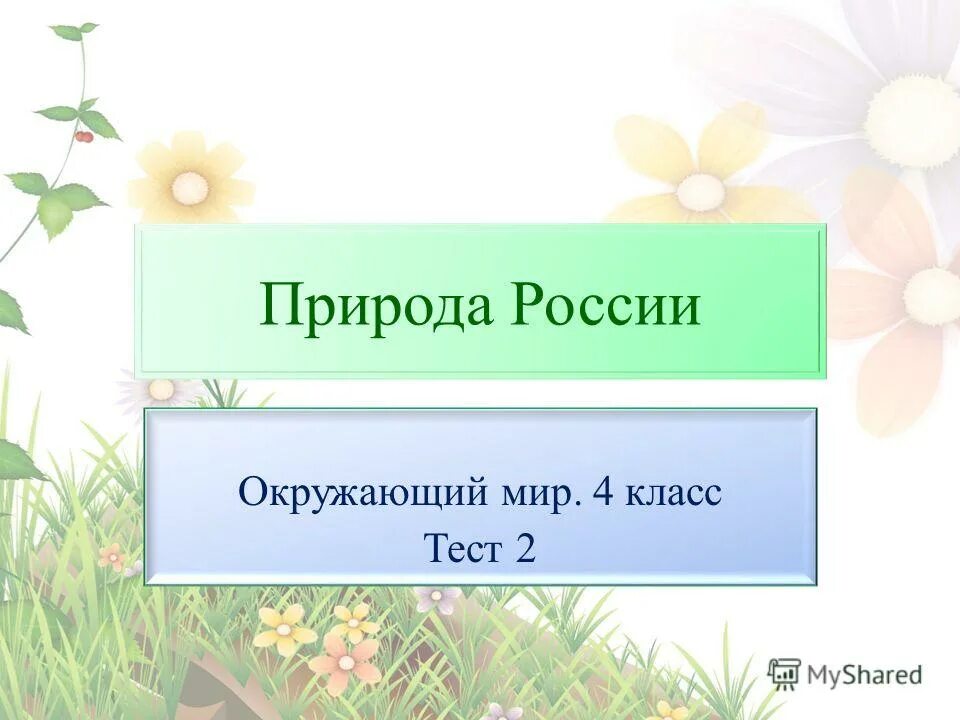 Природа России

Окружающий мир. 4 класс
Тест 2

MyShared